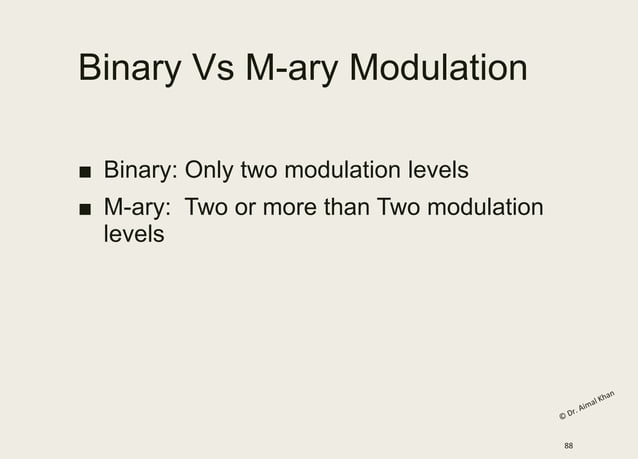 Binary Vs M-ary Modulation

■ Binary: Only two modulation levels

■ M-ary: Two or more than Two modulation levels

© Dr. Aimal Khan

88